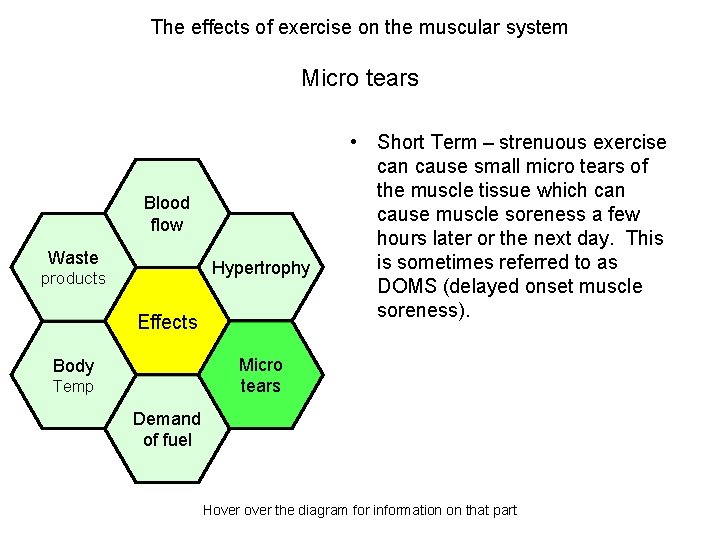 The effects of exercise on the muscular system

Micro tears

Blood flow

Waste products

Hypertrophy

Effects

Body Temp

Micro tears

Demand of fuel

• Short Term – strenuous exercise can cause small micro tears of the muscle tissue which can cause muscle soreness a few hours later or the next day. This is sometimes referred to as DOMS (delayed onset muscle soreness).

Hover over the diagram for information on that part